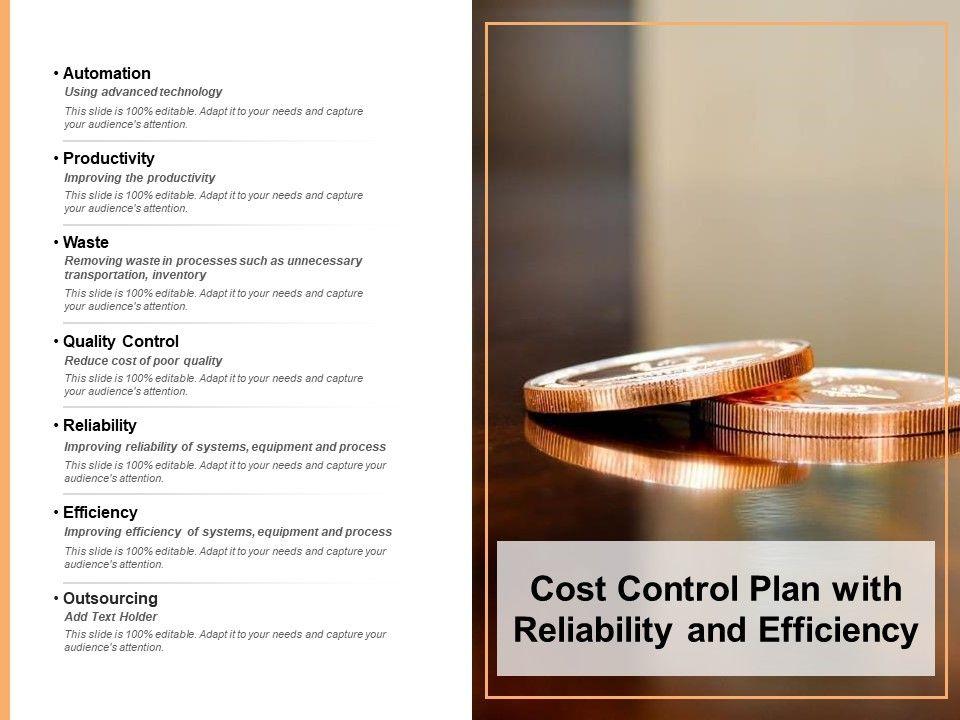 • Automation
Using advanced technology
This slide is 100% editable. Adapt it to your needs and capture your audience's attention.

• Productivity
Improving the productivity
This slide is 100% editable. Adapt it to your needs and capture your audience's attention.

• Waste
Removing waste in processes such as unnecessary transportation, inventory
This slide is 100% editable. Adapt it to your needs and capture your audience's attention.

• Quality Control
Reduce cost of poor quality
This slide is 100% editable. Adapt it to your needs and capture your audience's attention.

• Reliability
Improving reliability of systems, equipment and process
This slide is 100% editable. Adapt it to your needs and capture your audience's attention.

• Efficiency
Improving efficiency of systems, equipment and process
This slide is 100% editable. Adapt it to your needs and capture your audience's attention.

• Outsourcing
Add Text Holder
This slide is 100% editable. Adapt it to your needs and capture your audience's attention.

Cost Control Plan with Reliability and Efficiency